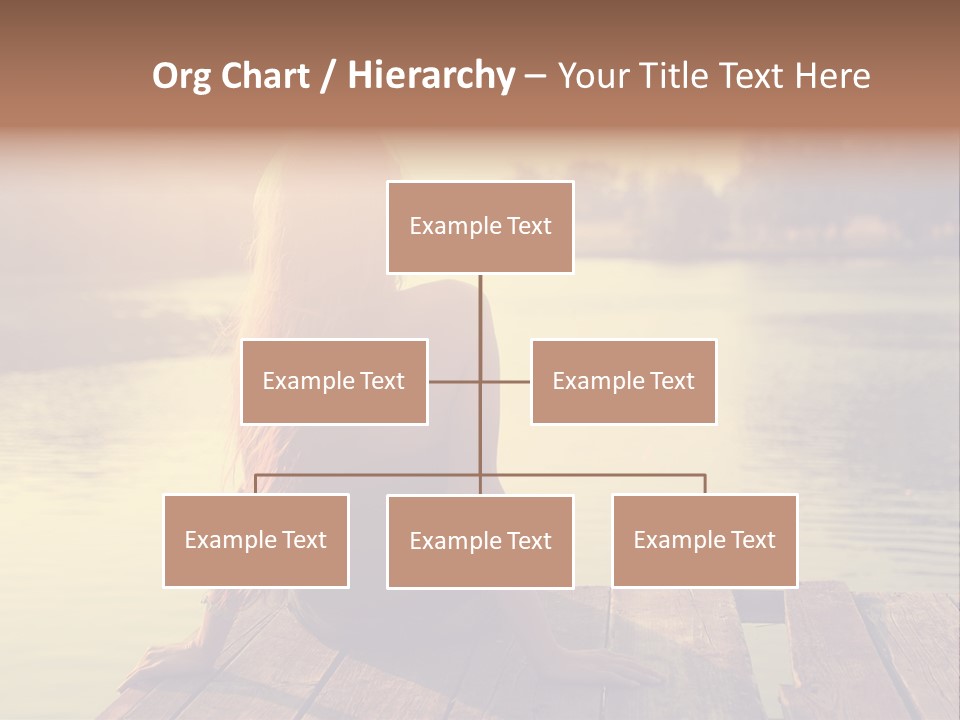 Org Chart / Hierarchy – Your Title Text Here

Example Text

Example Text

Example Text

Example Text

Example Text

Example Text